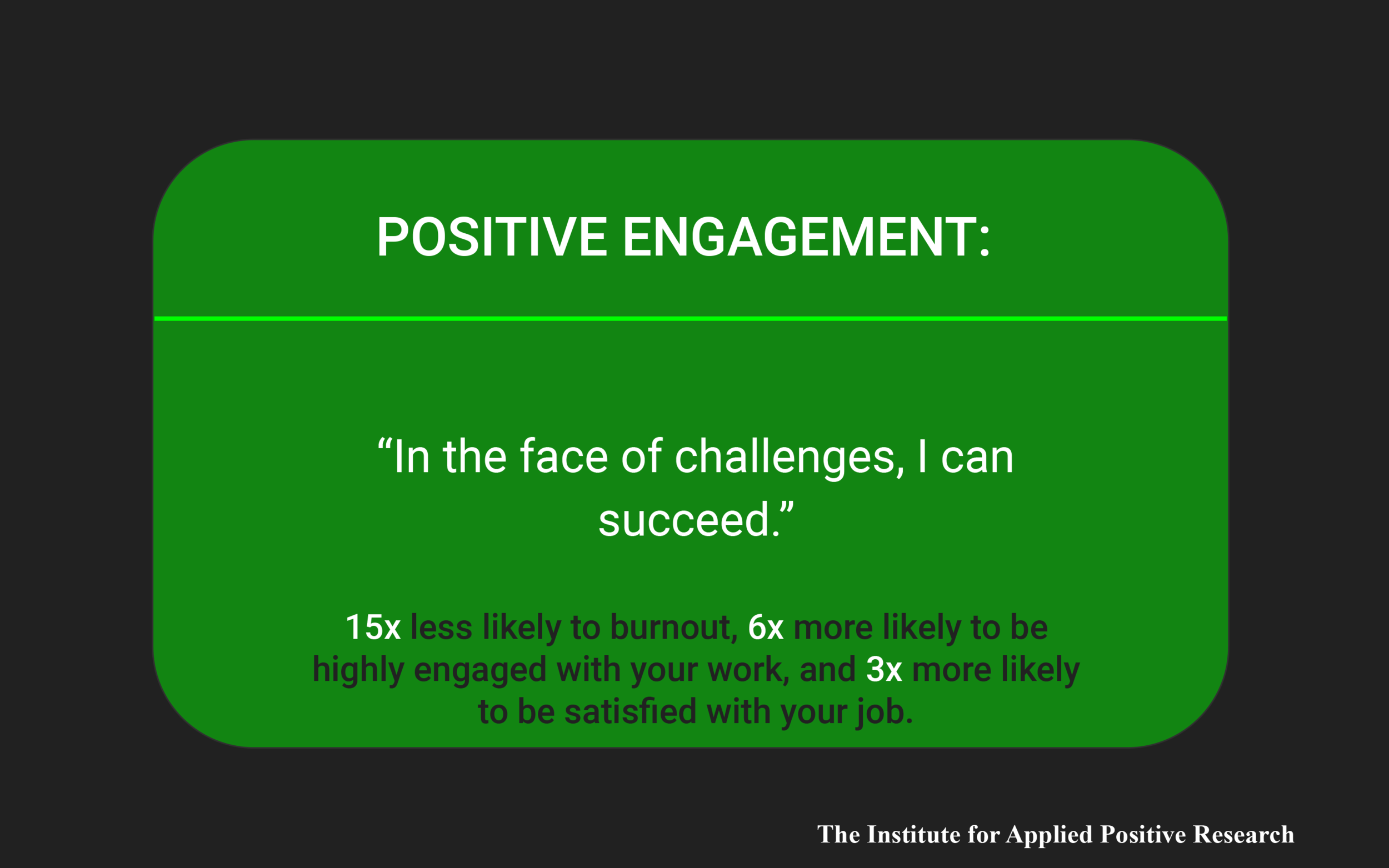 POSITIVE ENGAGEMENT:

“In the face of challenges, I can succeed.”

15x less likely to burnout, 6x more likely to be highly engaged with your work, and 3x more likely to be satisfied with your job.

The Institute for Applied Positive Research